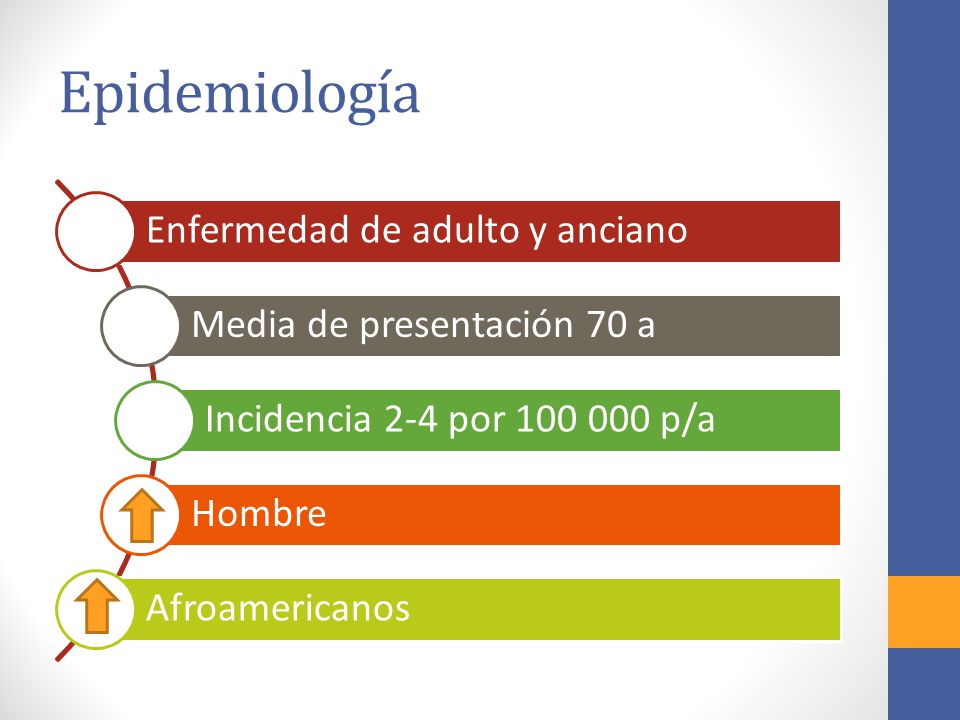 Epidemiología

Enfermedad de adulto y anciano

Media de presentación 70 a

Incidencia 2-4 por 100 000 p/a

Hombre

Afroamericanos